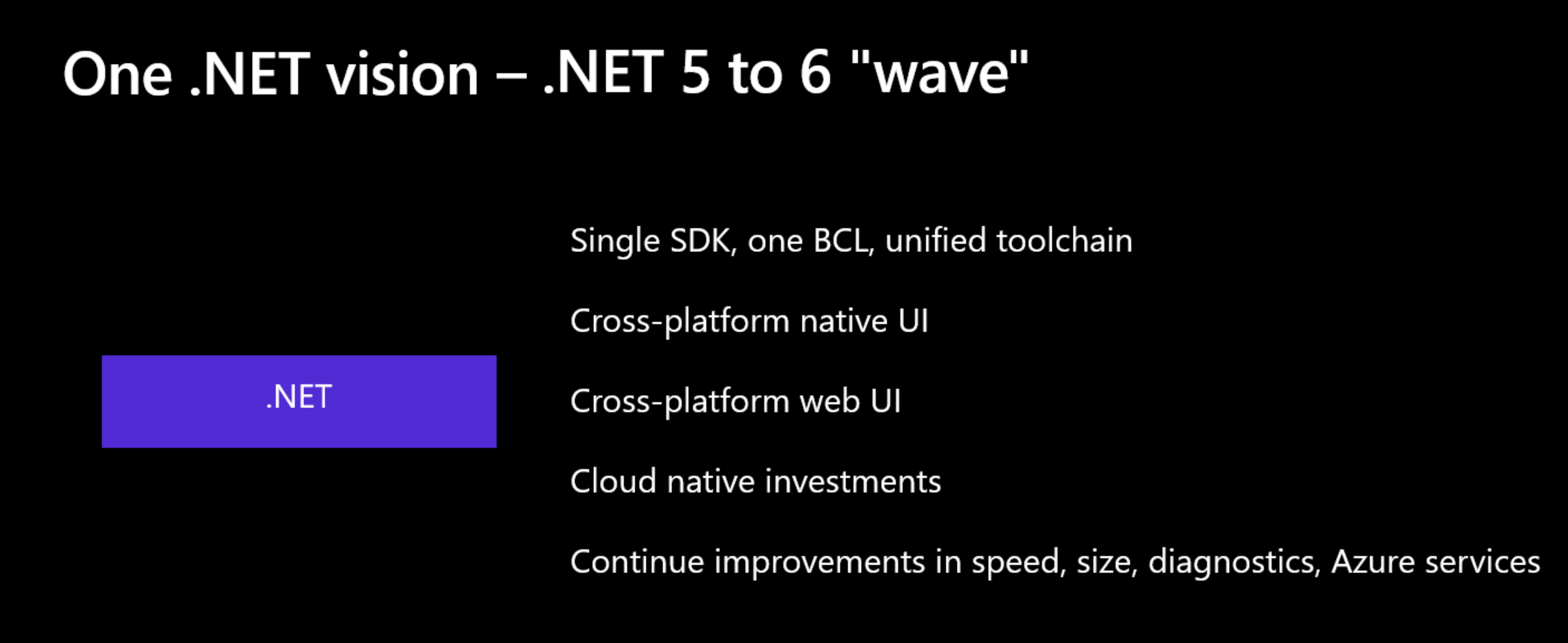 One .NET vision – .NET 5 to 6 "wave"

.NET

Single SDK, one BCL, unified toolchain

Cross-platform native UI

Cross-platform web UI

Cloud native investments

Continue improvements in speed, size, diagnostics, Azure services